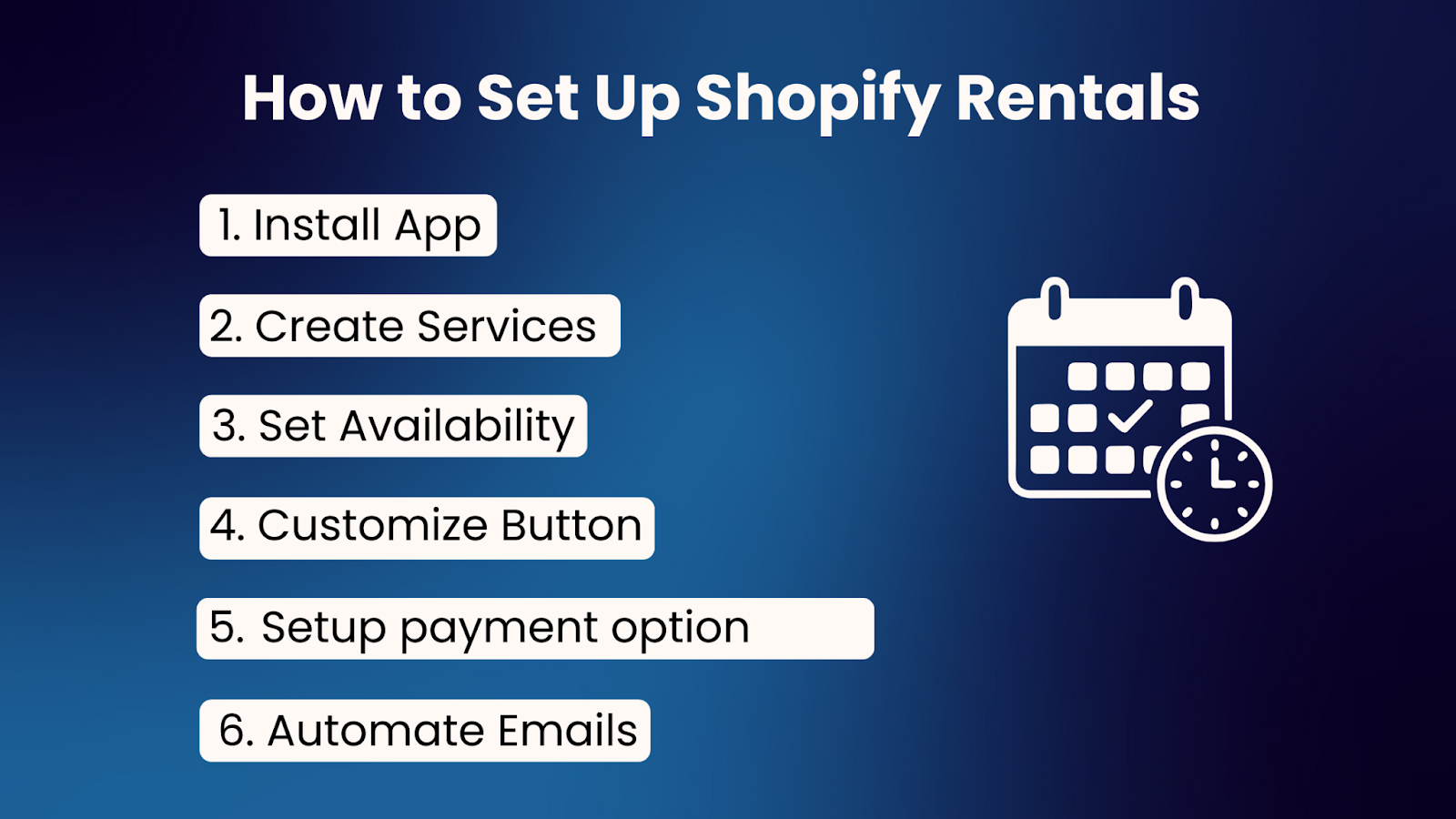 How to Set Up Shopify Rentals

1. Install App

2. Create Services

3. Set Availability

4. Customize Button

5. Setup payment option

6. Automate Emails